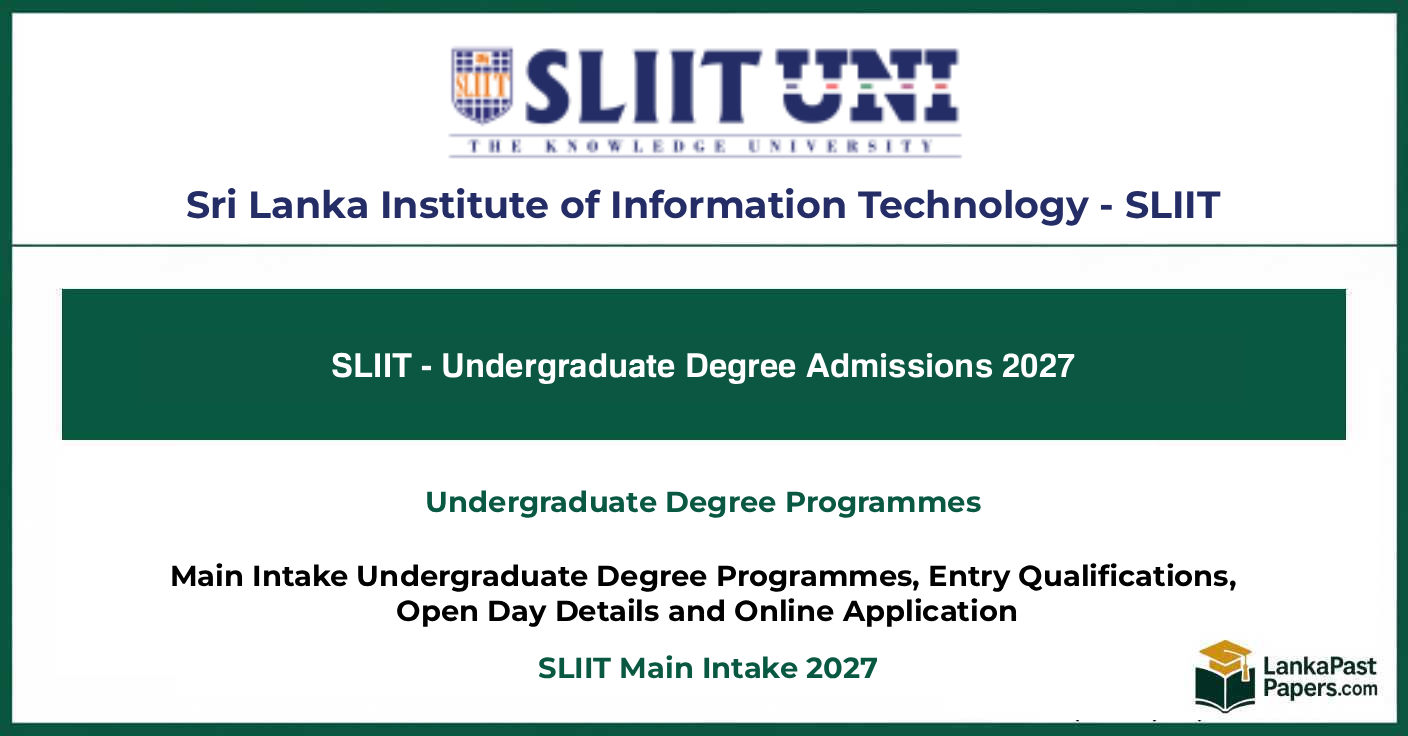 SLIIT UNI
THE KNOWLEDGE UNIVERSITY

Sri Lanka Institute of Information Technology - SLIIT

SLIIT - Undergraduate Degree Admissions 2027

Undergraduate Degree Programmes

Main Intake Undergraduate Degree Programmes, Entry Qualifications, Open Day Details and Online Application

SLIIT Main Intake 2027

LankaPast Papers.com